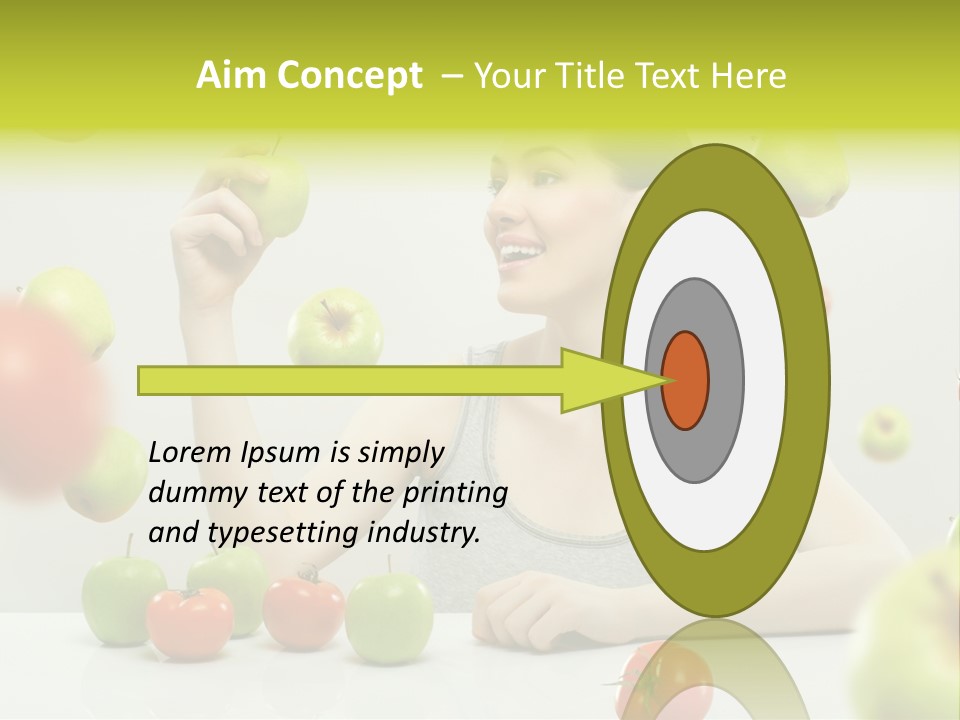 Aim Concept – Your Title Text Here

Lorem Ipsum is simply dummy text of the printing and typesetting industry.